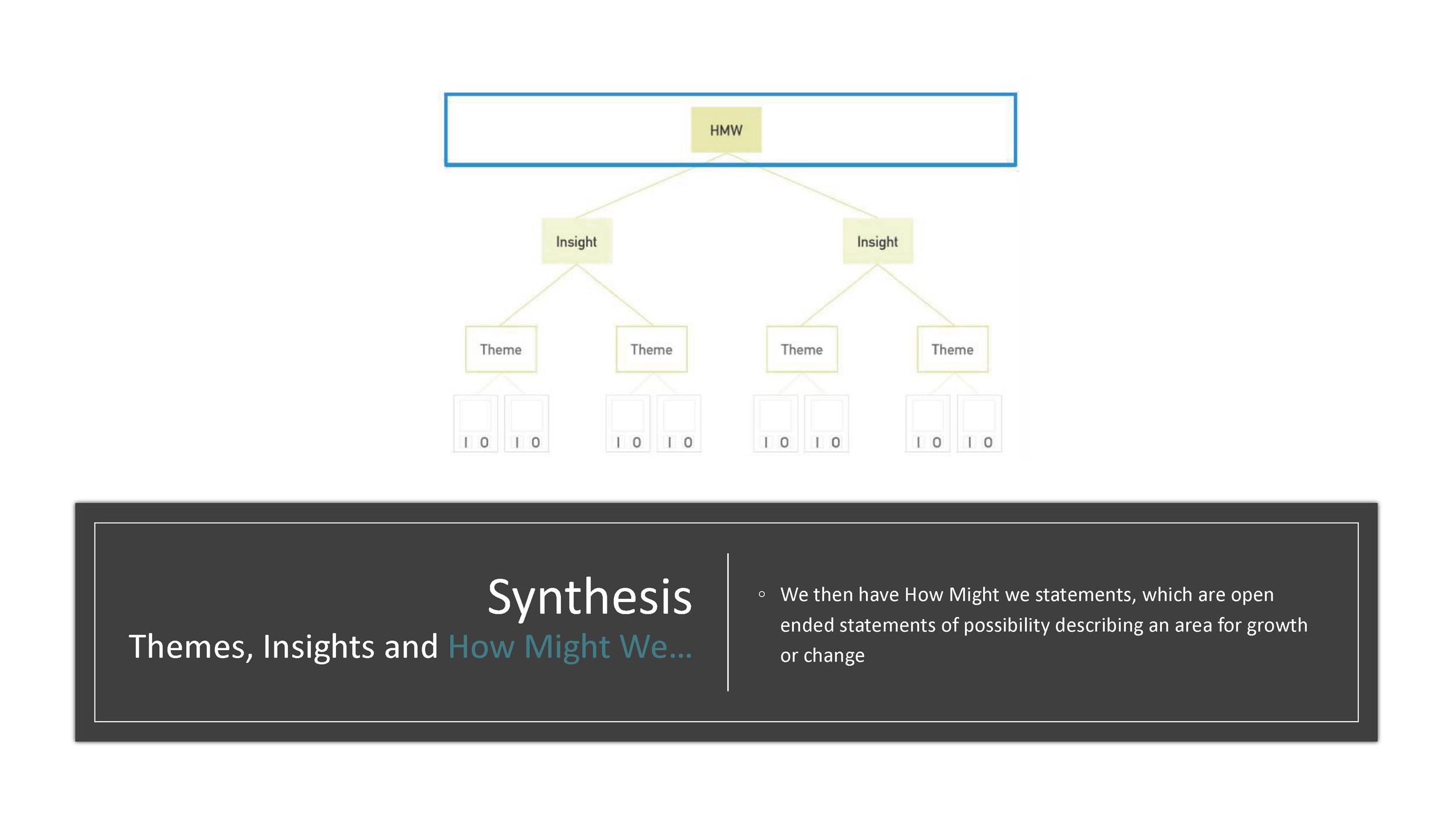 HMW

Insight

Insight

Theme

Theme

Theme

Theme

I O I O I O I O I O I O I O I O

Synthesis
Themes, Insights and How Might We…

◦ We then have How Might we statements, which are open ended statements of possibility describing an area for growth or change